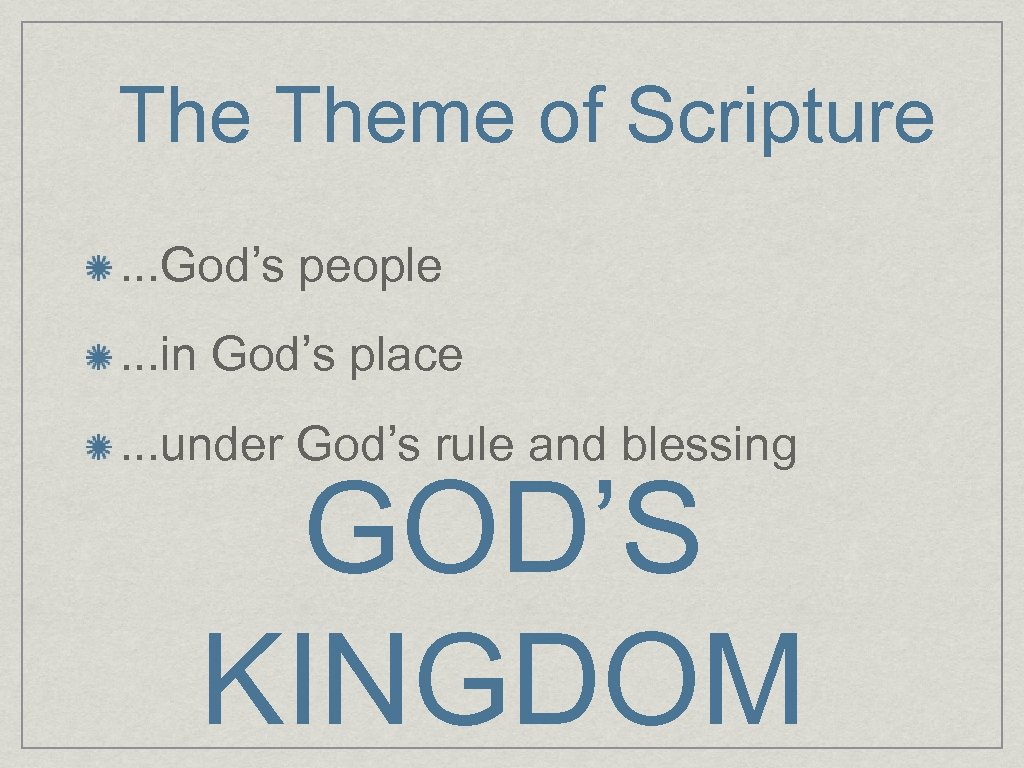 The Theme of Scripture

...God’s people

...in God’s place

...under God’s rule and blessing

GOD’S KINGDOM